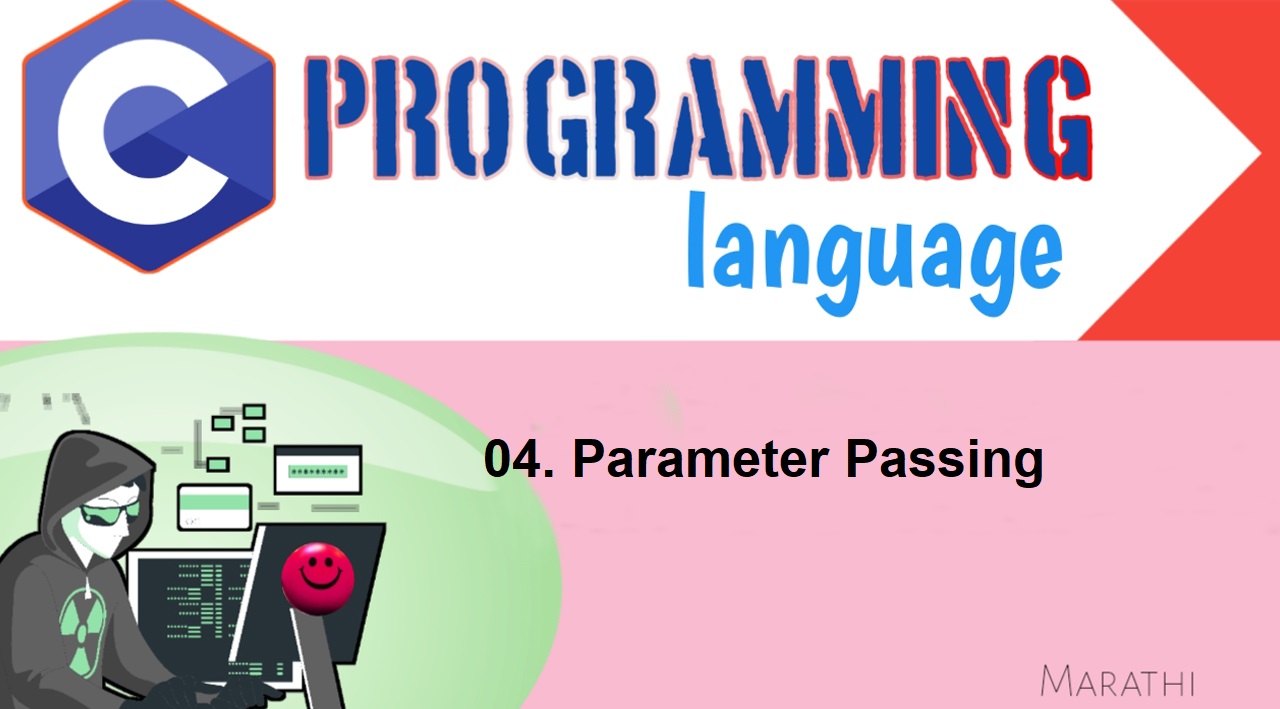 C PROGRAMMING
language

04. Parameter Passing

MARATHI